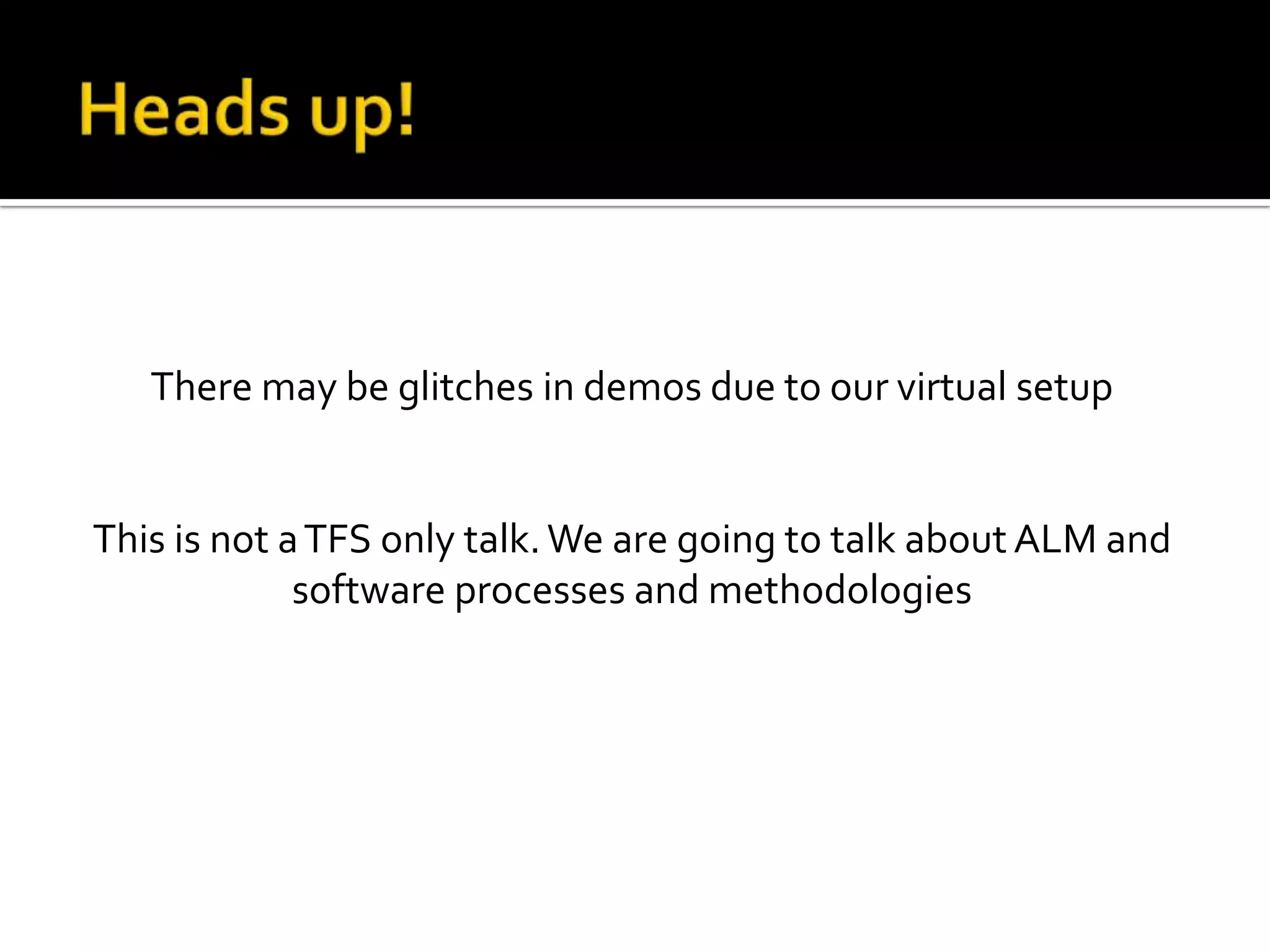 Heads up!

There may be glitches in demos due to our virtual setup

This is not a TFS only talk. We are going to talk about ALM and software processes and methodologies